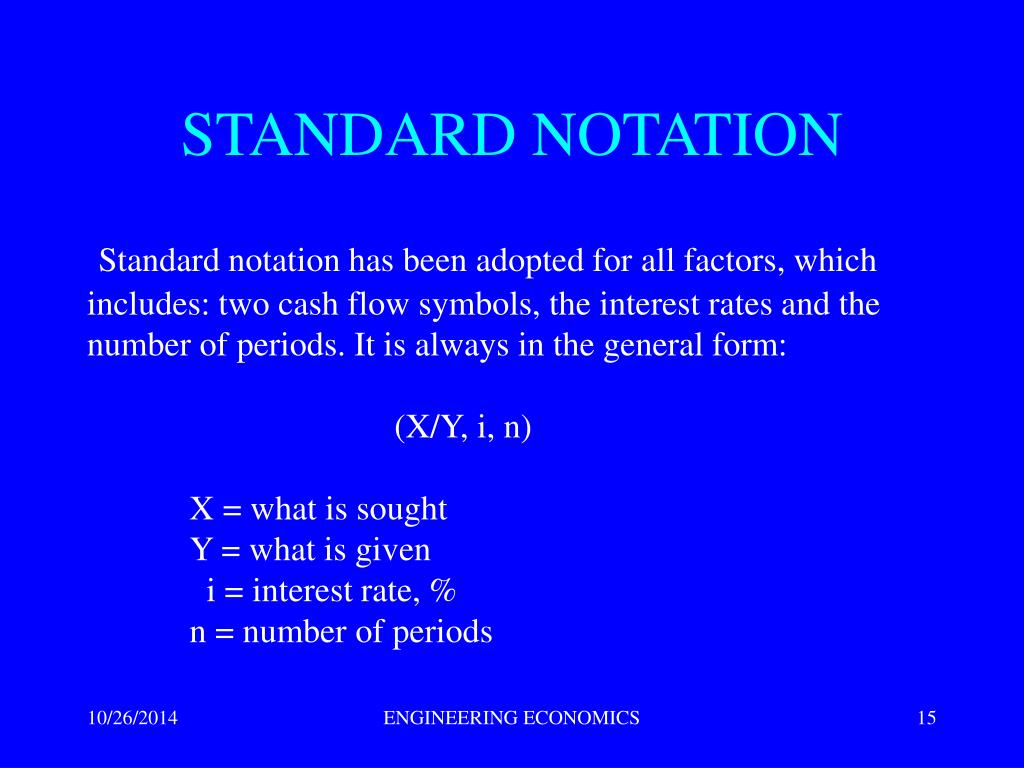 STANDARD NOTATION

Standard notation has been adopted for all factors, which includes: two cash flow symbols, the interest rates and the number of periods. It is always in the general form:

(X/Y, i, n)

X = what is sought
Y = what is given
i = interest rate, %
n = number of periods

10/26/2014

ENGINEERING ECONOMICS

15